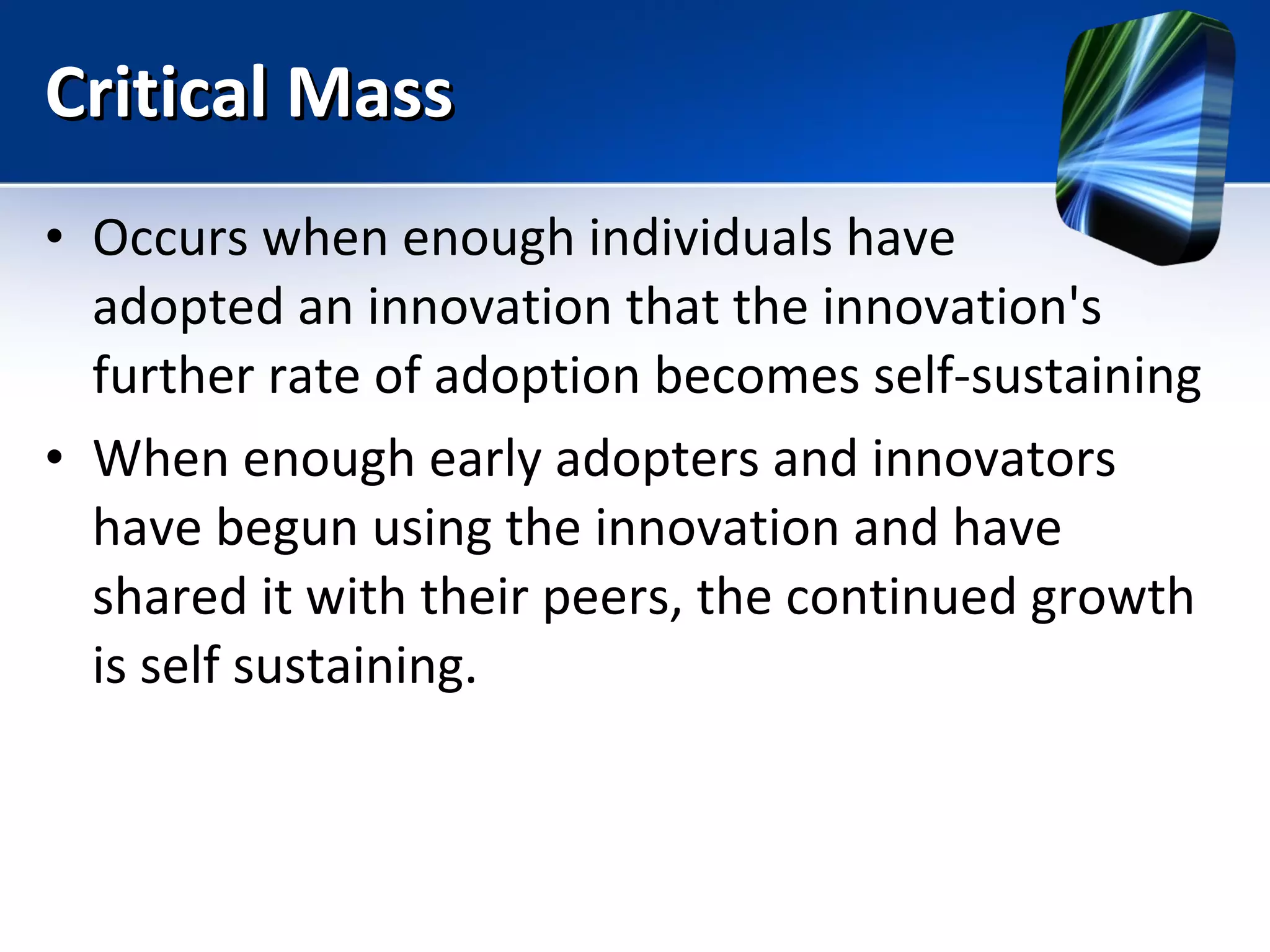 Critical Mass

• Occurs when enough individuals have adopted an innovation that the innovation's further rate of adoption becomes self-sustaining

• When enough early adopters and innovators have begun using the innovation and have shared it with their peers, the continued growth is self sustaining.